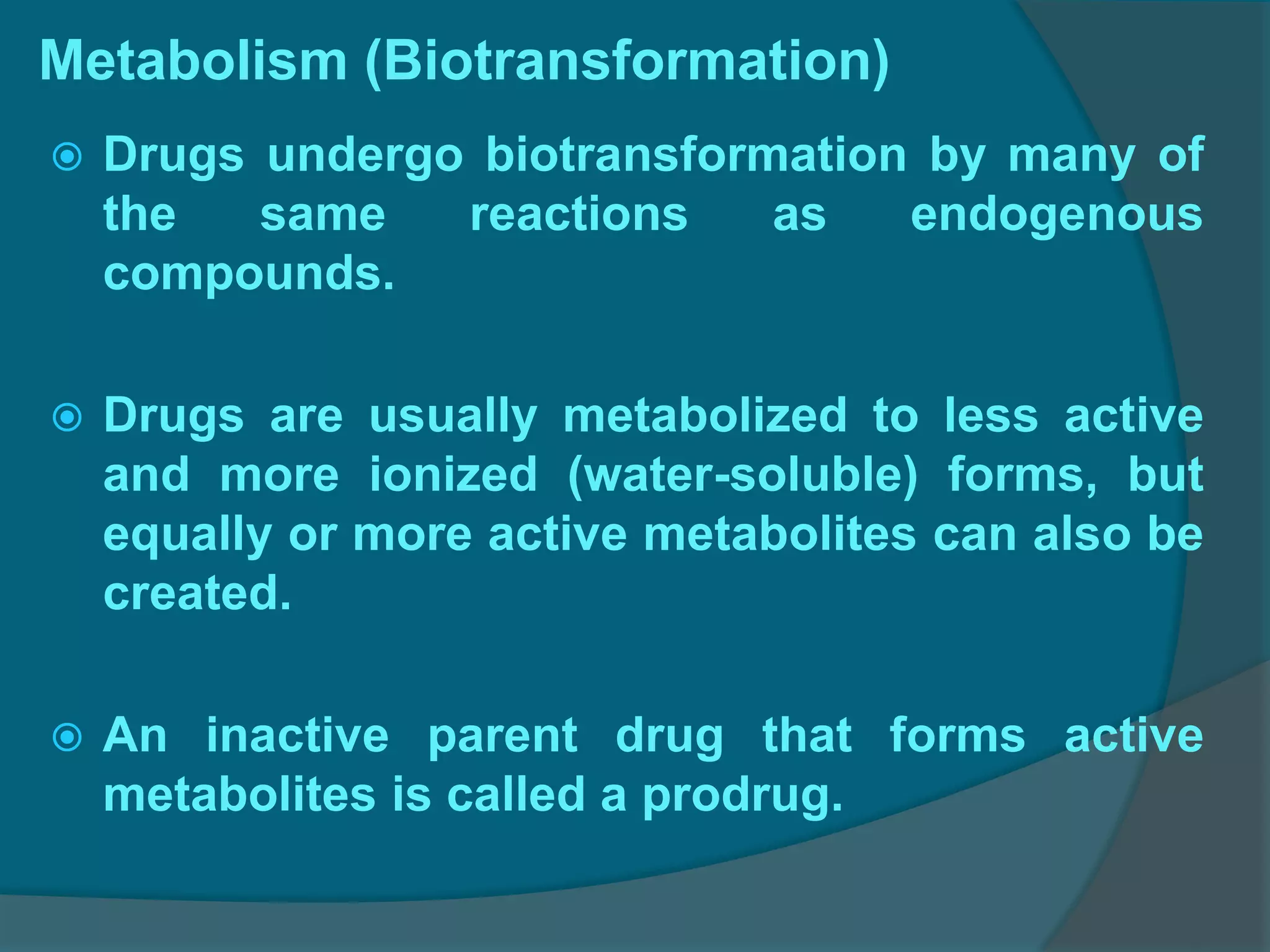 Metabolism (Biotransformation)

Drugs undergo biotransformation by many of the same reactions as endogenous compounds.

Drugs are usually metabolized to less active and more ionized (water-soluble) forms, but equally or more active metabolites can also be created.

An inactive parent drug that forms active metabolites is called a prodrug.